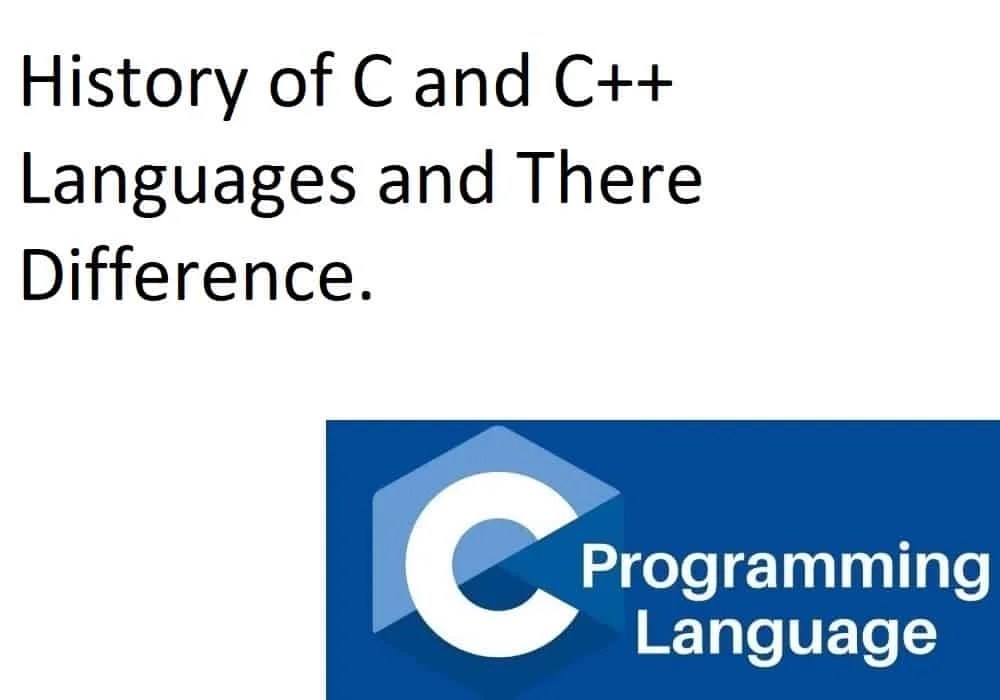 History of C and C++ Languages and There Difference.

C

Programming Language